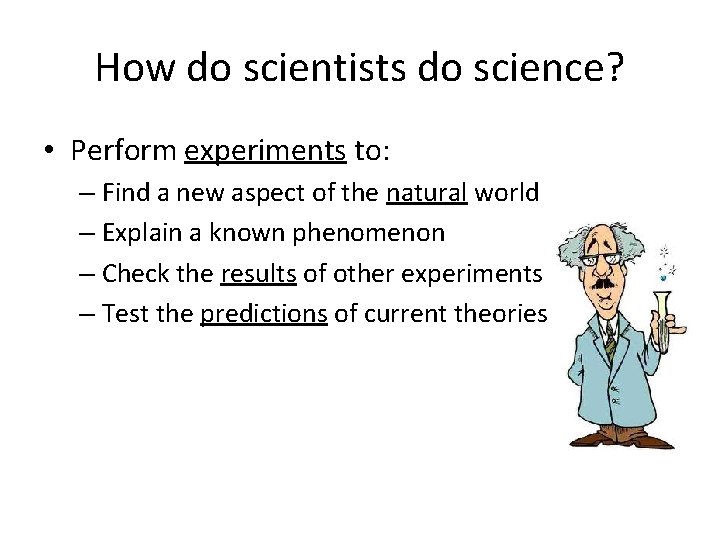 How do scientists do science?

• Perform experiments to:
– Find a new aspect of the natural world
– Explain a known phenomenon
– Check the results of other experiments
– Test the predictions of current theories